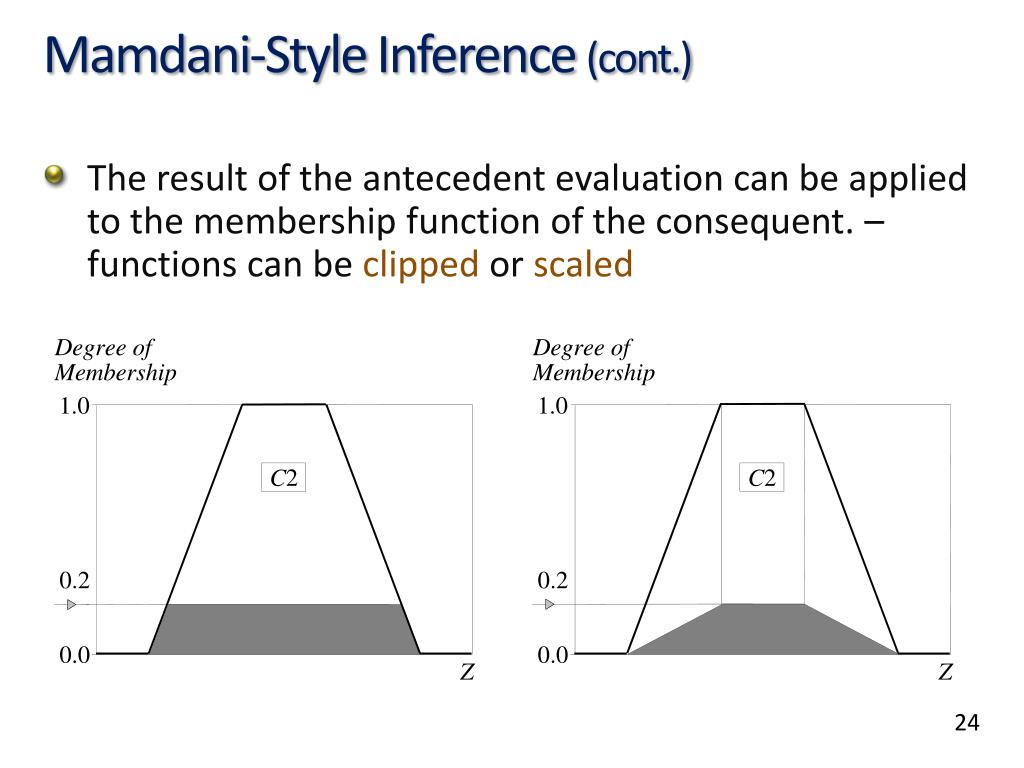 Mamdani-Style Inference (cont.)

The result of the antecedent evaluation can be applied to the membership function of the consequent. – functions can be clipped or scaled

Degree of Membership
1.0
C2
0.2
0.0
Z

Degree of Membership
1.0
C2
0.2
0.0
Z

24